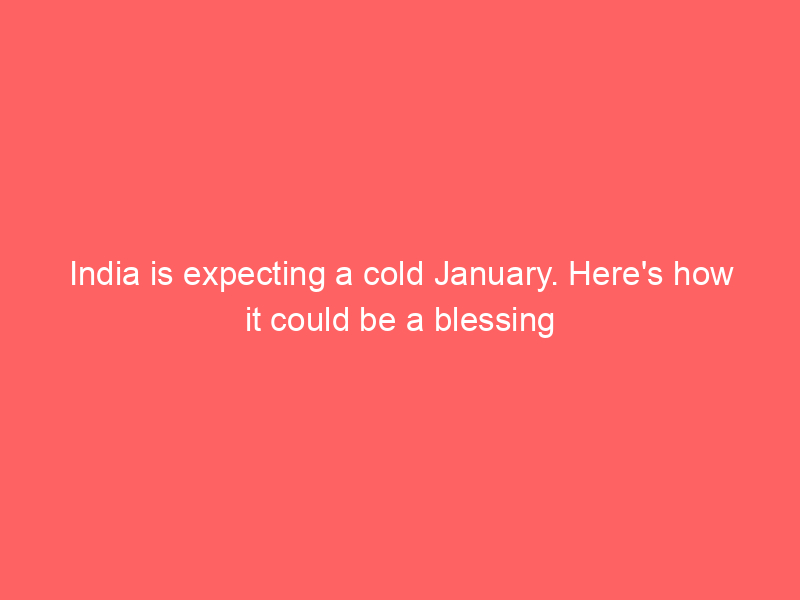 India is expecting a cold January. Here's how it could be a blessing